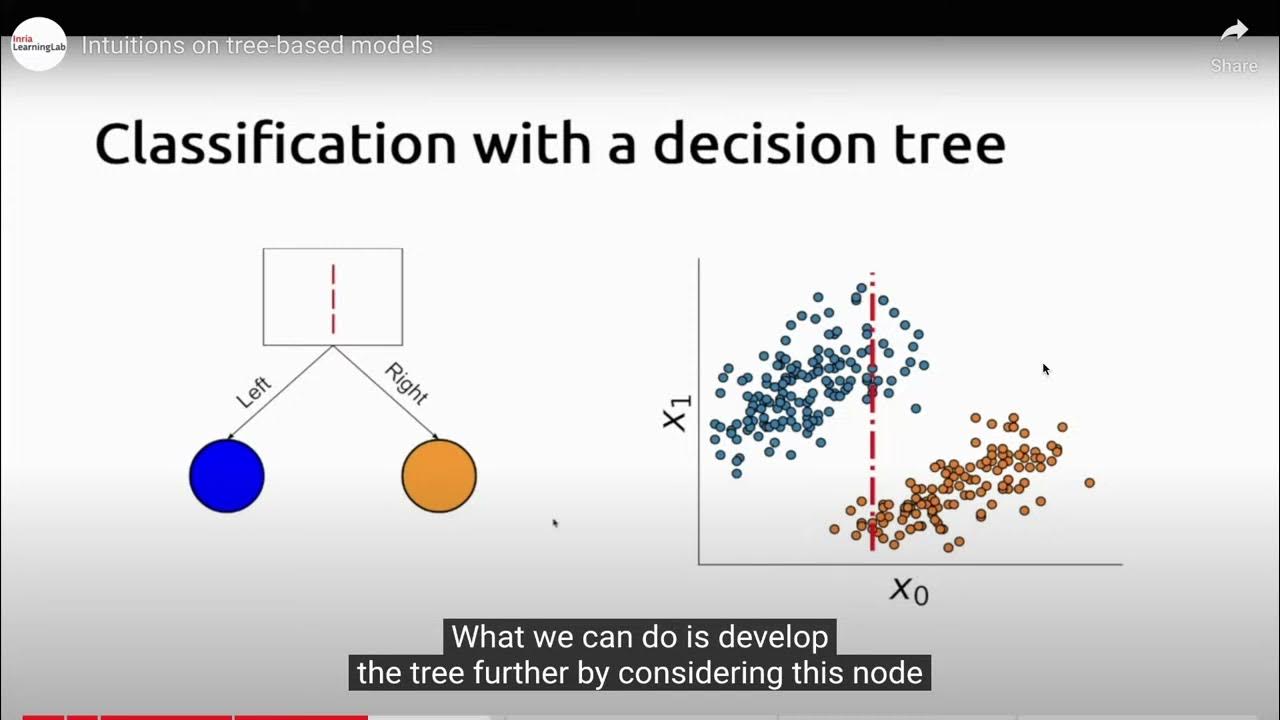 Inria LearningLab

Intuitions on tree-based models

Share

Classification with a decision tree

Left

Right

$x_1$

$x_0$

What we can do is develop the tree further by considering this node